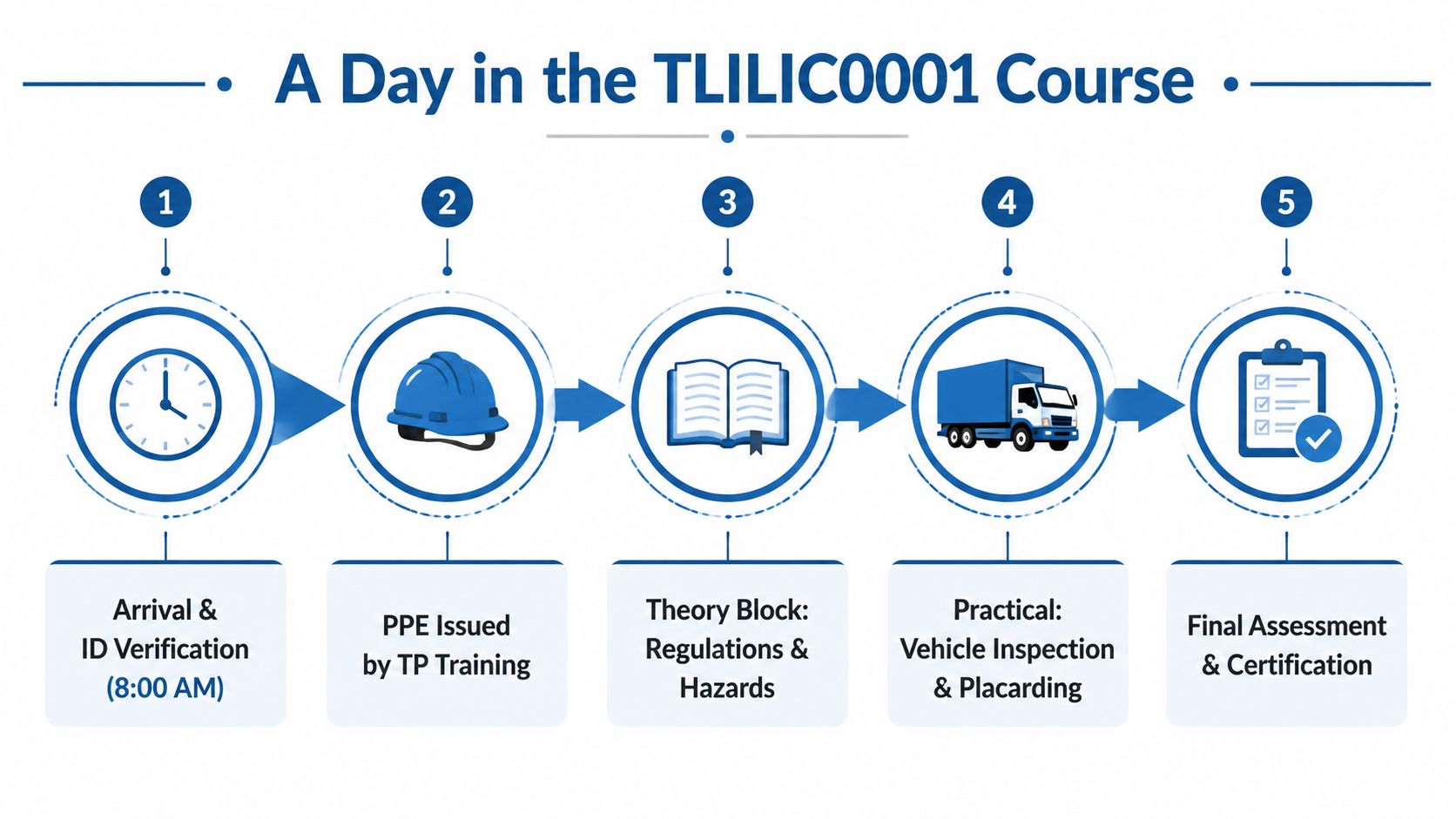 A Day in the TLILIC0001 Course

1

Arrival & ID Verification (8:00 AM)

2

PPE Issued by TP Training

3

Theory Block: Regulations & Hazards

4

Practical: Vehicle Inspection & Placarding

5

Final Assessment & Certification